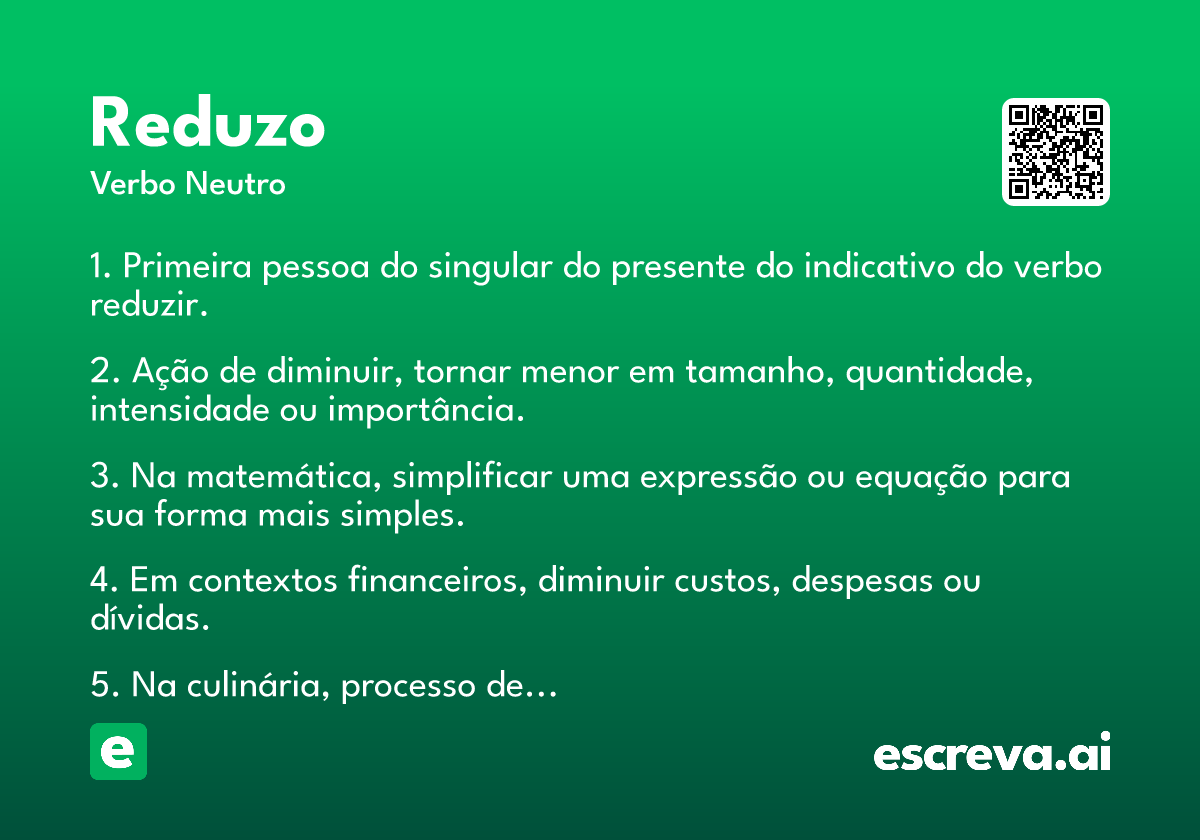 Reduzo
Verbo Neutro

1. Primeira pessoa do singular do presente do indicativo do verbo reduzir.

2. Ação de diminuir, tornar menor em tamanho, quantidade, intensidade ou importância.

3. Na matemática, simplificar uma expressão ou equação para sua forma mais simples.

4. Em contextos financeiros, diminuir custos, despesas ou dívidas.

5. Na culinária, processo de...

e

escreva.ai